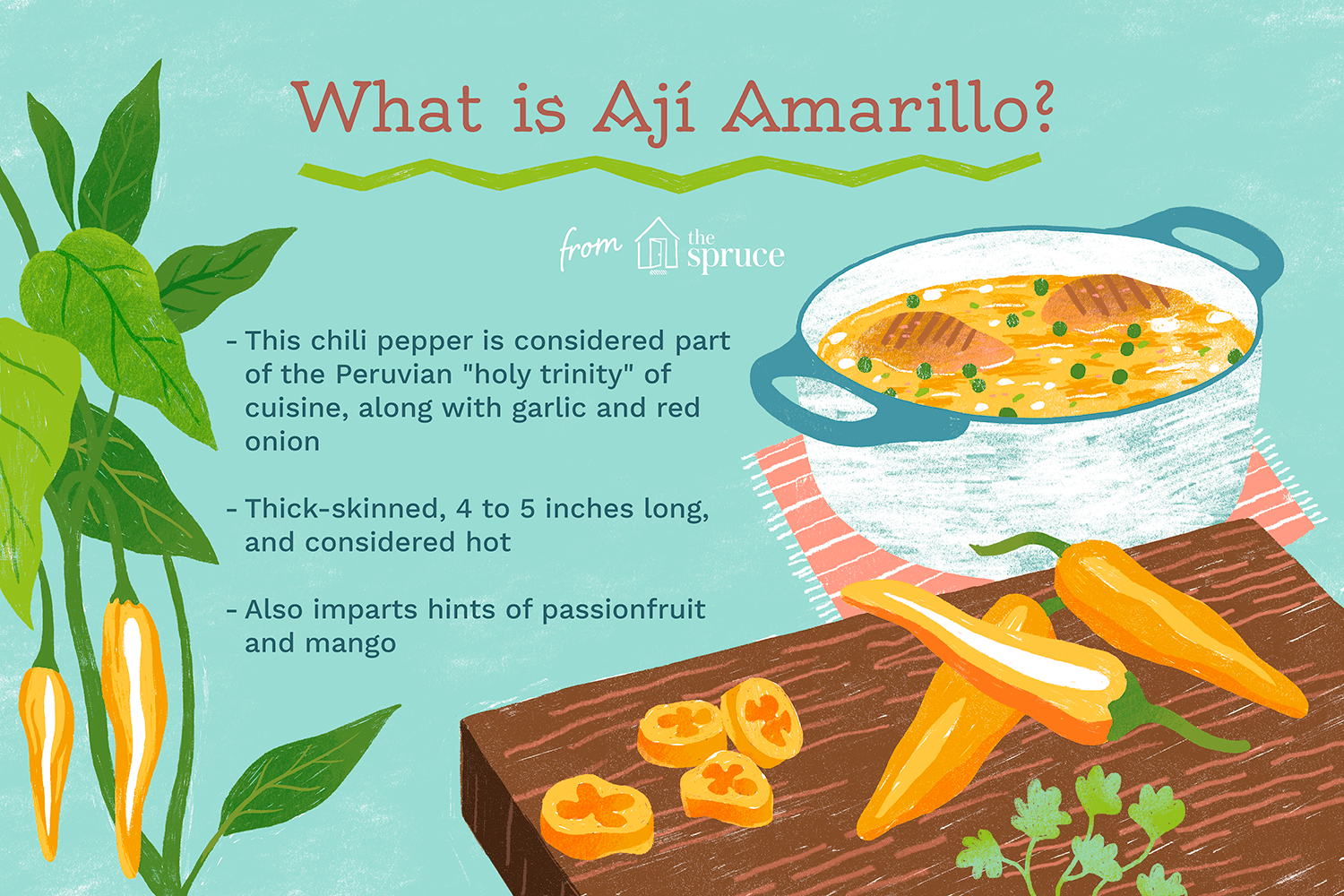 What is Ají Amarillo?

from the spruce

- This chili pepper is considered part of the Peruvian "holy trinity" of cuisine, along with garlic and red onion

- Thick-skinned, 4 to 5 inches long, and considered hot

- Also imparts hints of passionfruit and mango